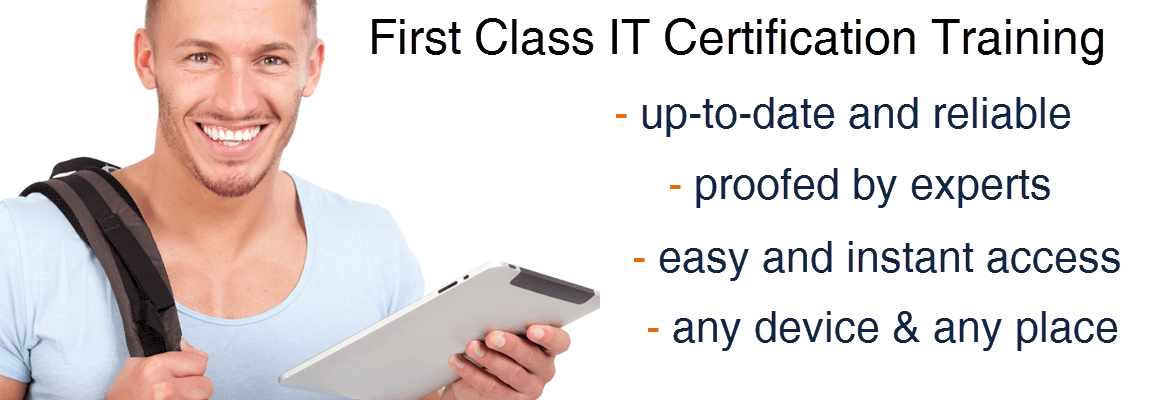 First Class IT Certification Training

- up-to-date and reliable

- proofed by experts

- easy and instant access

- any device & any place